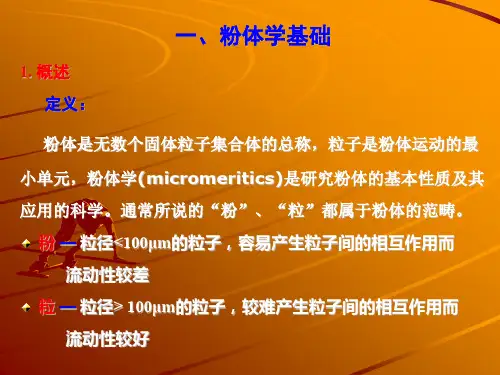 一、粉体学基础

1. 概述

定义：

粉体是无数个固体粒子集合体的总称，粒子是粉体运动的最小单元，粉体学(micromeritics)是研究粉体的基本性质及其应用的科学。通常所说的“粉”、“粒”都属于粉体的范畴。

粉 — 粒径<100μm的粒子，容易产生粒子间的相互作用而流动性较差

粒 — 粒径≥ 100μm的粒子，较难产生粒子间的相互作用而流动性较好